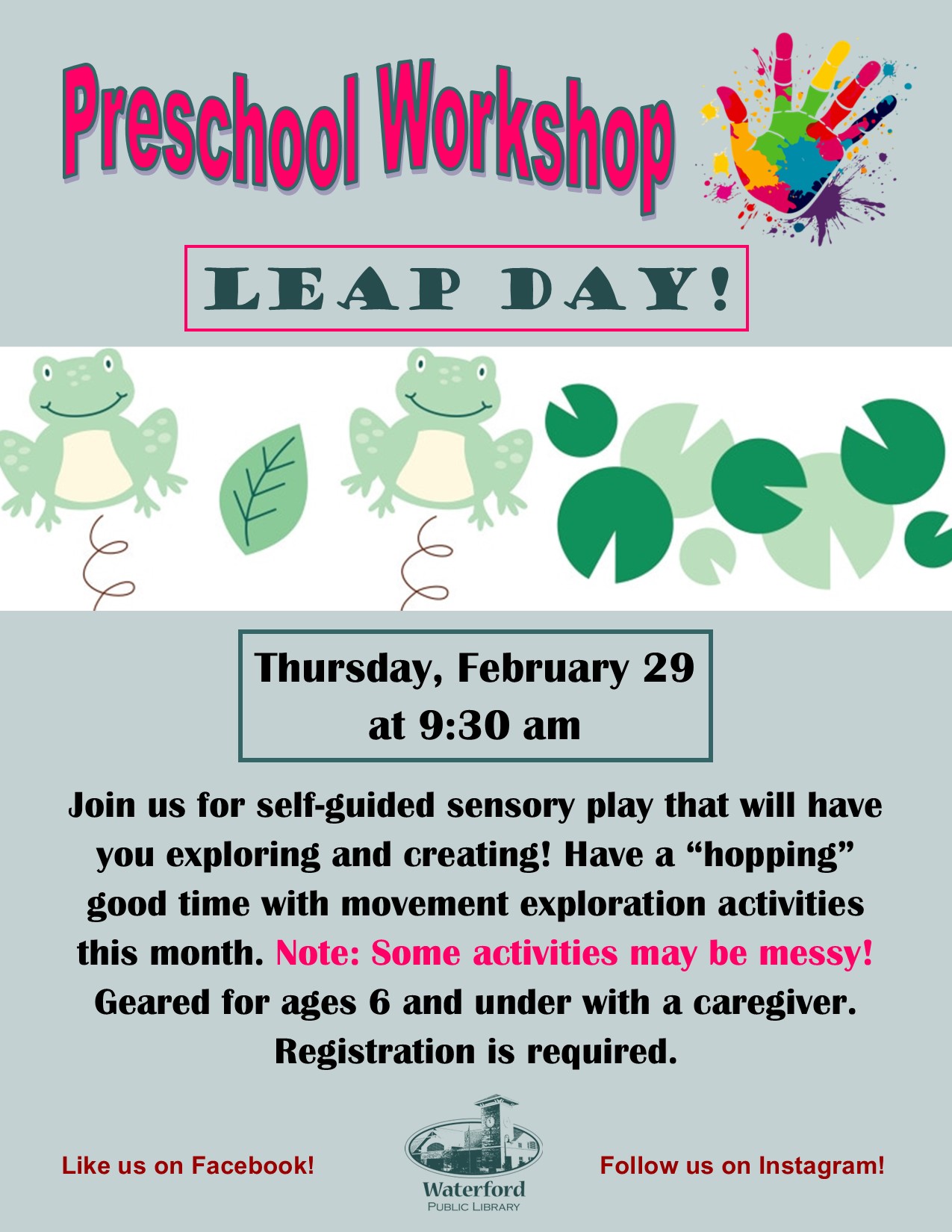 Preschool Workshop

LEAP DAY!

Thursday, February 29
at 9:30 am

Join us for self-guided sensory play that will have you exploring and creating! Have a “hopping” good time with movement exploration activities this month. Note: Some activities may be messy! Geared for ages 6 and under with a caregiver. Registration is required.

Like us on Facebook!

Waterford
PUBLIC LIBRARY

Follow us on Instagram!